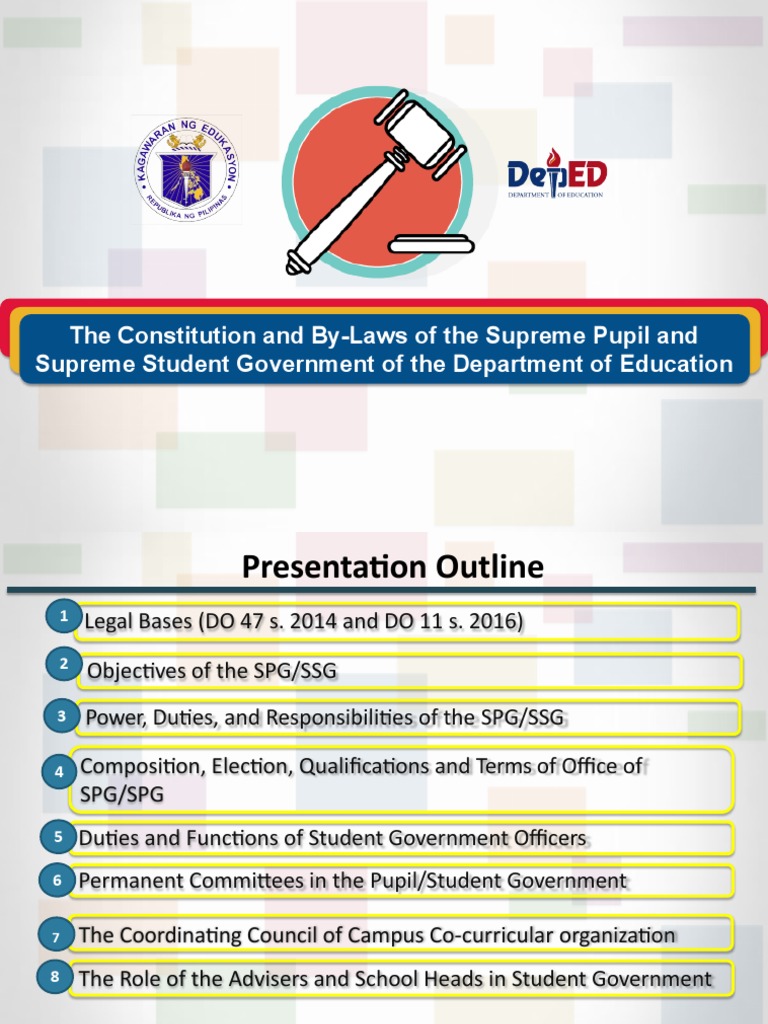 KAGAWARAN NG EDUKASYON
REPUBLIKA NG PILIPINAS

DepED
DEPARTMENT OF EDUCATION

The Constitution and By-Laws of the Supreme Pupil and Supreme Student Government of the Department of Education

Presentation Outline

1 Legal Bases (DO 47 s. 2014 and DO 11 s. 2016)

2 Objectives of the SPG/SSG

3 Power, Duties, and Responsibilities of the SPG/SSG

4 Composition, Election, Qualifications and Terms of Office of SPG/SPG

5 Duties and Functions of Student Government Officers

6 Permanent Committees in the Pupil/Student Government

7 The Coordinating Council of Campus Co-curricular organization

8 The Role of the Advisers and School Heads in Student Government